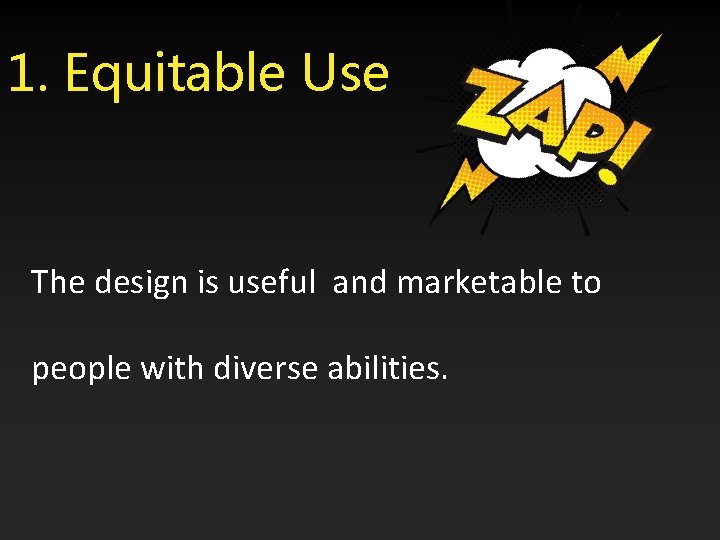 1. Equitable Use

ZAP!

The design is useful and marketable to people with diverse abilities.